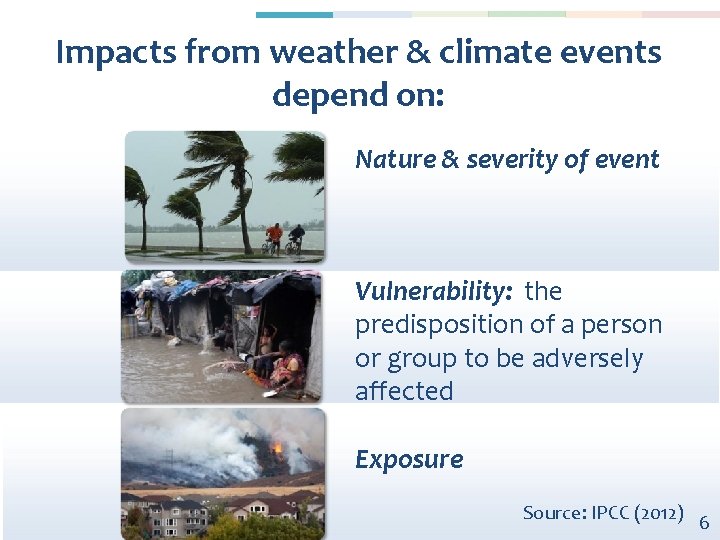 Impacts from weather & climate events depend on:

Nature & severity of event

Vulnerability: the predisposition of a person or group to be adversely affected

Exposure

Source: IPCC (2012)

6